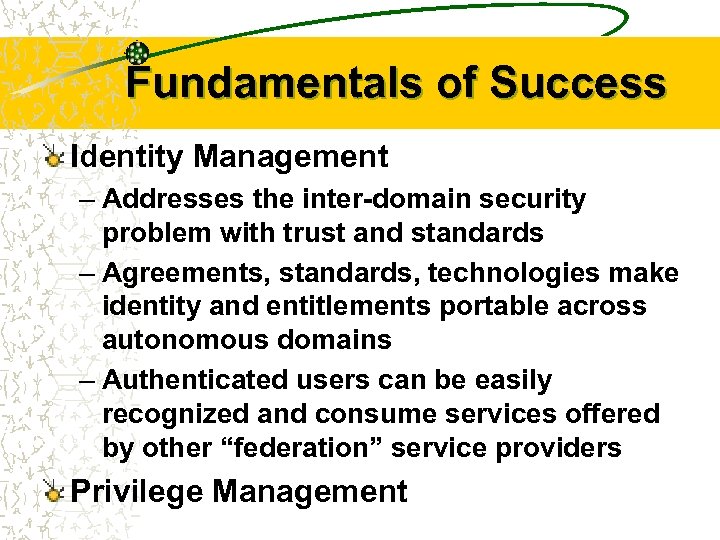 Fundamentals of Success

Identity Management

– Addresses the inter-domain security problem with trust and standards

– Agreements, standards, technologies make identity and entitlements portable across autonomous domains

– Authenticated users can be easily recognized and consume services offered by other “federation” service providers

Privilege Management